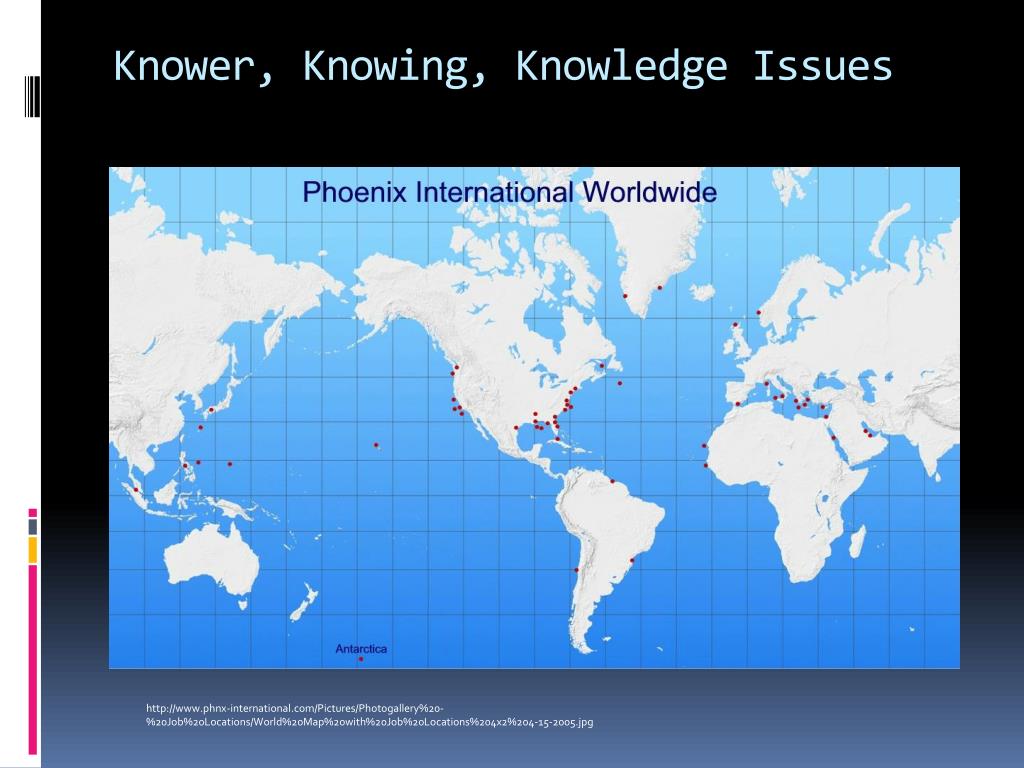 Knower, Knowing, Knowledge Issues

Phoenix International Worldwide

Antarctica

http://www.phnx-international.com/Pictures/Photogallery%20-%20Job%20Locations/World%20Map%20with%20Job%20Locations%204x2%204-15-2005.jpg